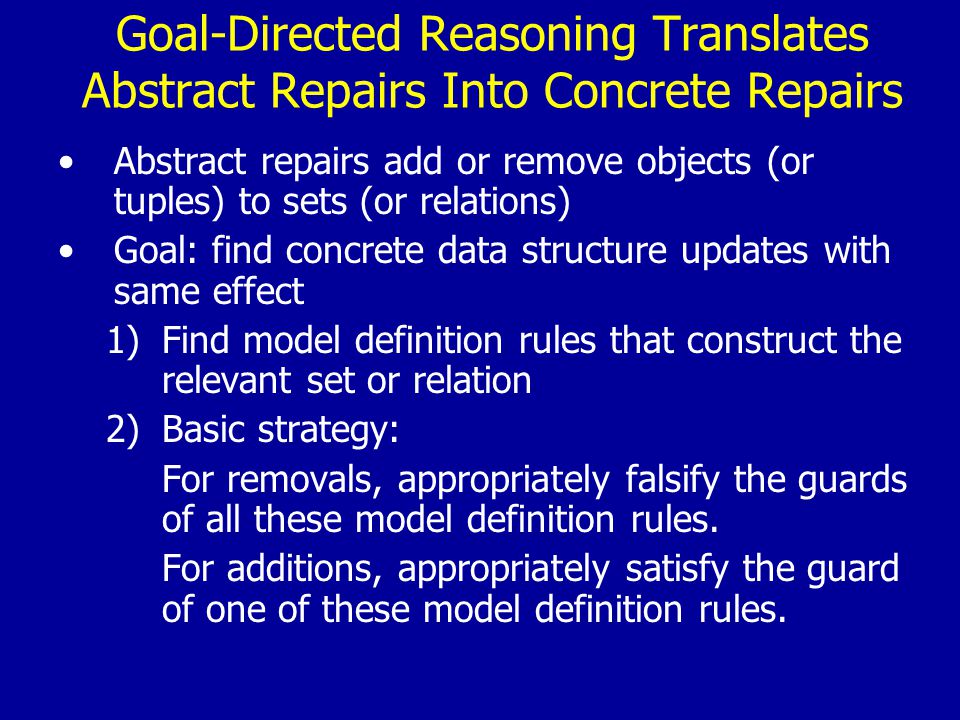 Goal-Directed Reasoning Translates Abstract Repairs Into Concrete Repairs

• Abstract repairs add or remove objects (or tuples) to sets (or relations)

• Goal: find concrete data structure updates with same effect

1) Find model definition rules that construct the relevant set or relation

2) Basic strategy:

For removals, appropriately falsify the guards of all these model definition rules.

For additions, appropriately satisfy the guard of one of these model definition rules.